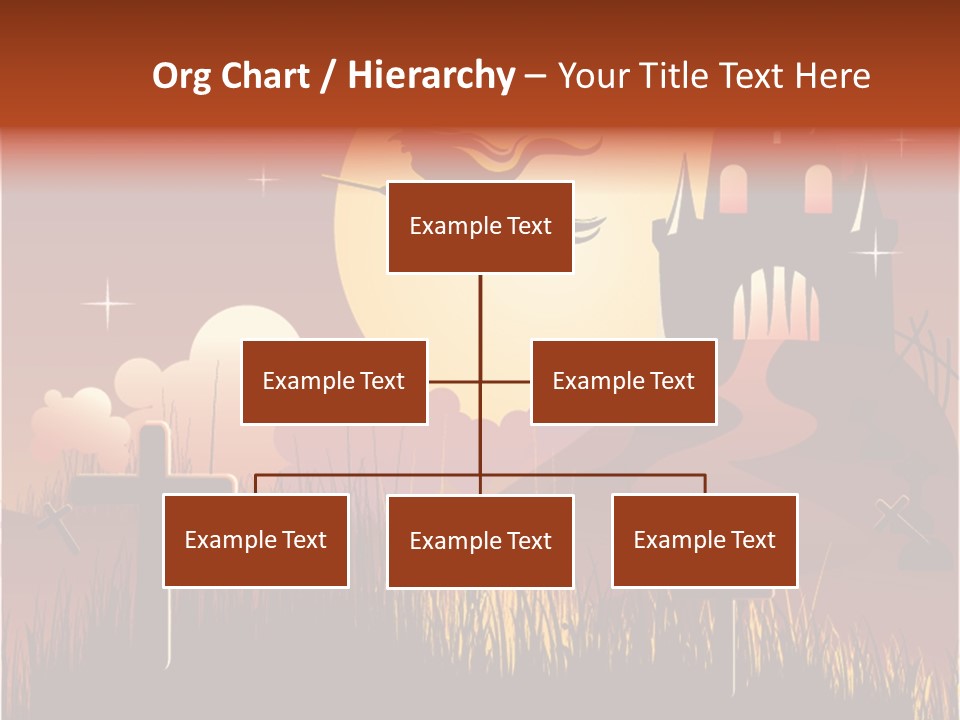 Org Chart / Hierarchy – Your Title Text Here

Example Text

Example Text

Example Text

Example Text

Example Text

Example Text